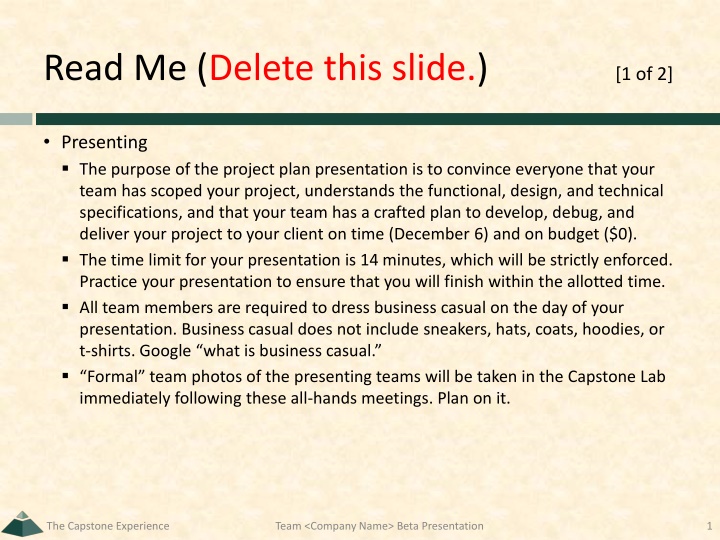 Read Me (Delete this slide.) [1 of 2]

• Presenting
▪ The purpose of the project plan presentation is to convince everyone that your team has scoped your project, understands the functional, design, and technical specifications, and that your team has a crafted plan to develop, debug, and deliver your project to your client on time (December 6) and on budget ($0).
▪ The time limit for your presentation is 14 minutes, which will be strictly enforced. Practice your presentation to ensure that you will finish within the allotted time.
▪ All team members are required to dress business casual on the day of your presentation. Business casual does not include sneakers, hats, coats, hoodies, or t-shirts. Google “what is business casual.”
▪ “Formal” team photos of the presenting teams will be taken in the Capstone Lab immediately following these all-hands meetings. Plan on it.

The Capstone Experience Team <Company Name> Beta Presentation 1